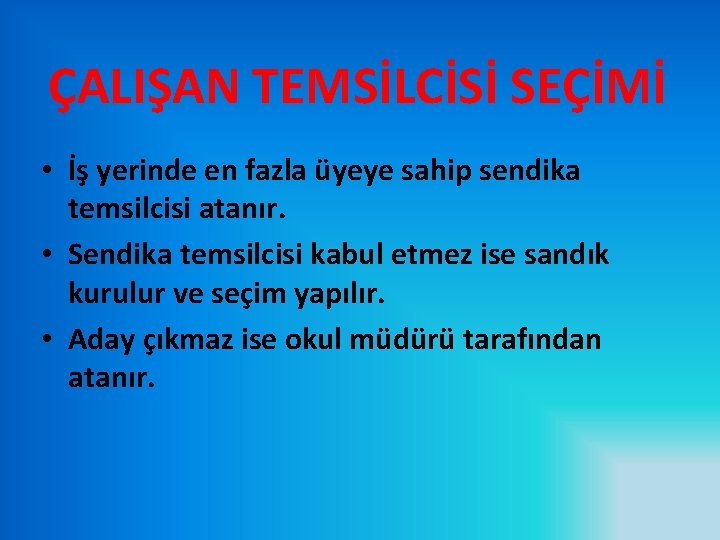 ÇALIŞAN TEMSİLCİSİ SEÇİMİ

• İş yerinde en fazla üyeye sahip sendika temsilcisi atanır.

• Sendika temsilcisi kabul etmez ise sandık kurulur ve seçim yapılır.

• Aday çıkmaz ise okul müdürü tarafından atanır.